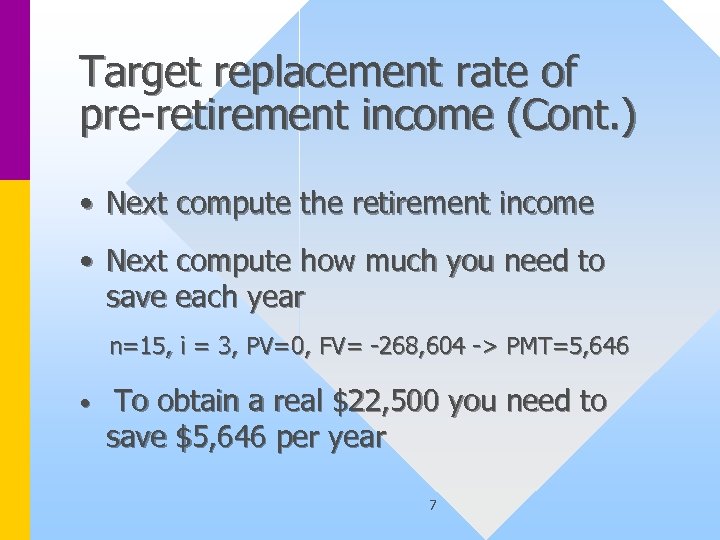 Target replacement rate of pre-retirement income (Cont.)

• Next compute the retirement income

• Next compute how much you need to save each year

n=15, i = 3, PV=0, FV= -268,604 -> PMT=5,646

• To obtain a real \$22,500 you need to save \$5,646 per year

7